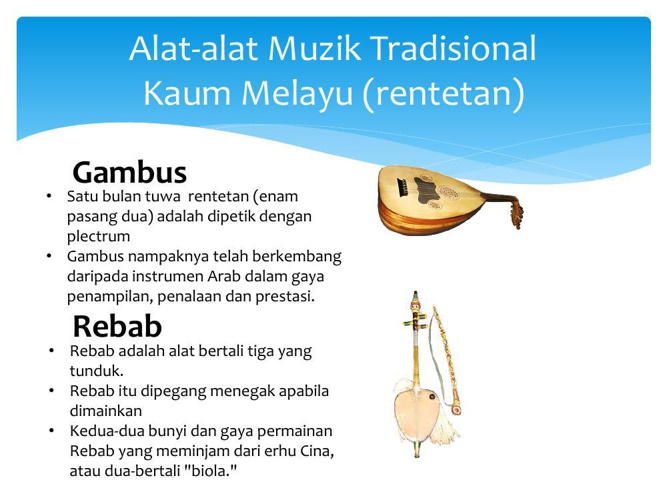 Alat-alat Muzik Tradisional Kaum Melayu (rentetan)

Gambus

• Satu bulan tuwa rentetan (enam pasang dua) adalah dipetik dengan plectrum
• Gambus nampaknya telah berkembang daripada instrumen Arab dalam gaya penampilan, penalaan dan prestasi.

Rebab

• Rebab adalah alat bertali tiga yang tunduk.
• Rebab itu dipegang menegak apabila dimainkan
• Kedua-dua bunyi dan gaya permainan Rebab yang meminjam dari erhu Cina, atau dua-bertali "biola."